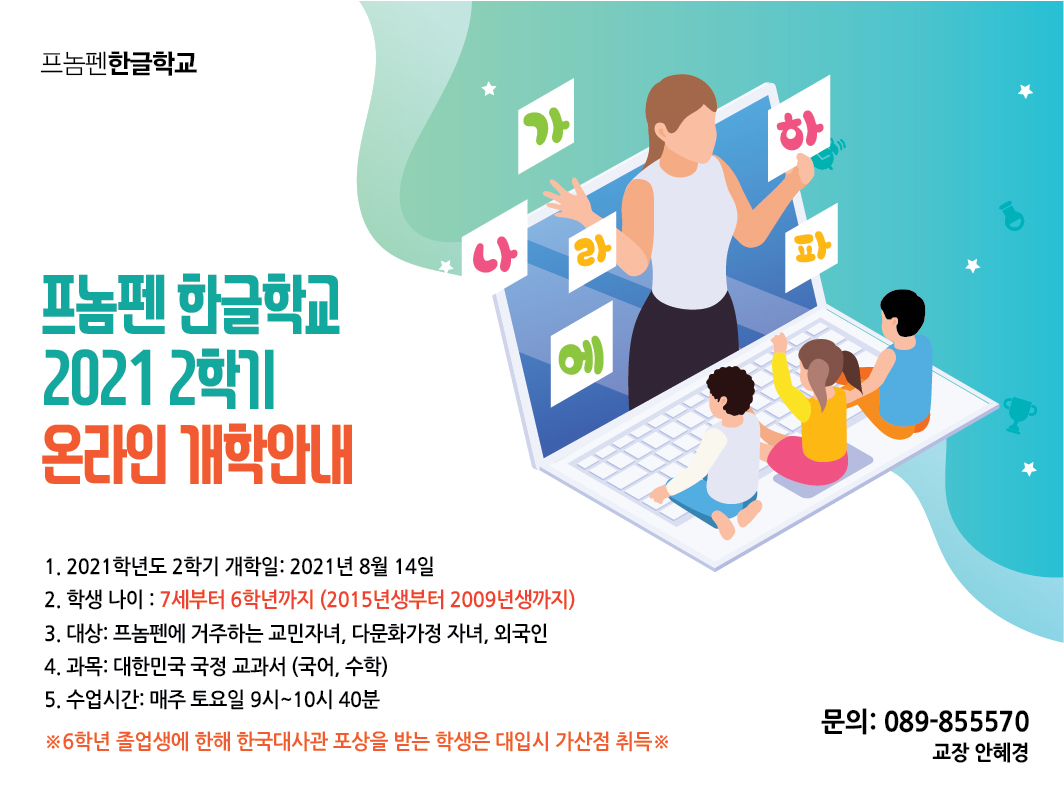 프놈펜한글학교

가
하
나
라
파
에

프놈펜 한글학교
2021 2학기
온라인 개학안내

1. 2021학년도 2학기 개학일: 2021년 8월 14일
2. 학생 나이 : 7세부터 6학년까지 (2015년생부터 2009년생까지)
3. 대상: 프놈펜에 거주하는 교민자녀, 다문화가정 자녀, 외국인
4. 과목: 대한민국 국정 교과서 (국어, 수학)
5. 수업시간: 매주 토요일 9시~10시 40분

※6학년 졸업생에 한해 한국대사관 포상을 받는 학생은 대입시 가산점 취득※

문의: 089-855570
교장 안혜경